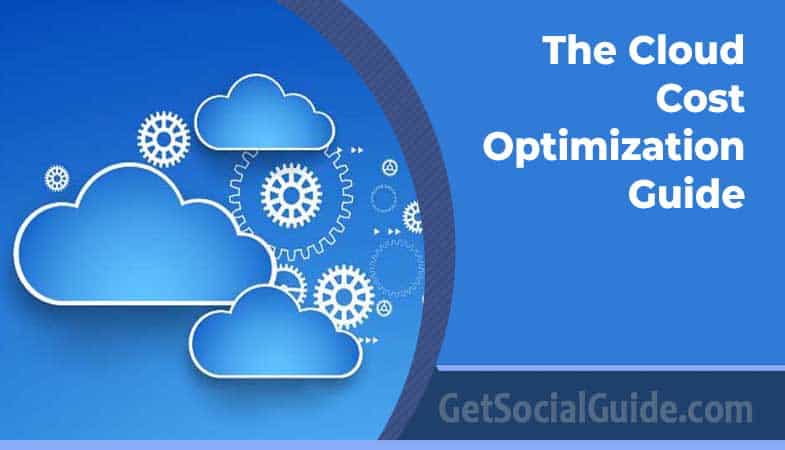 The Cloud Cost Optimization Guide

GetSocialGuide.com